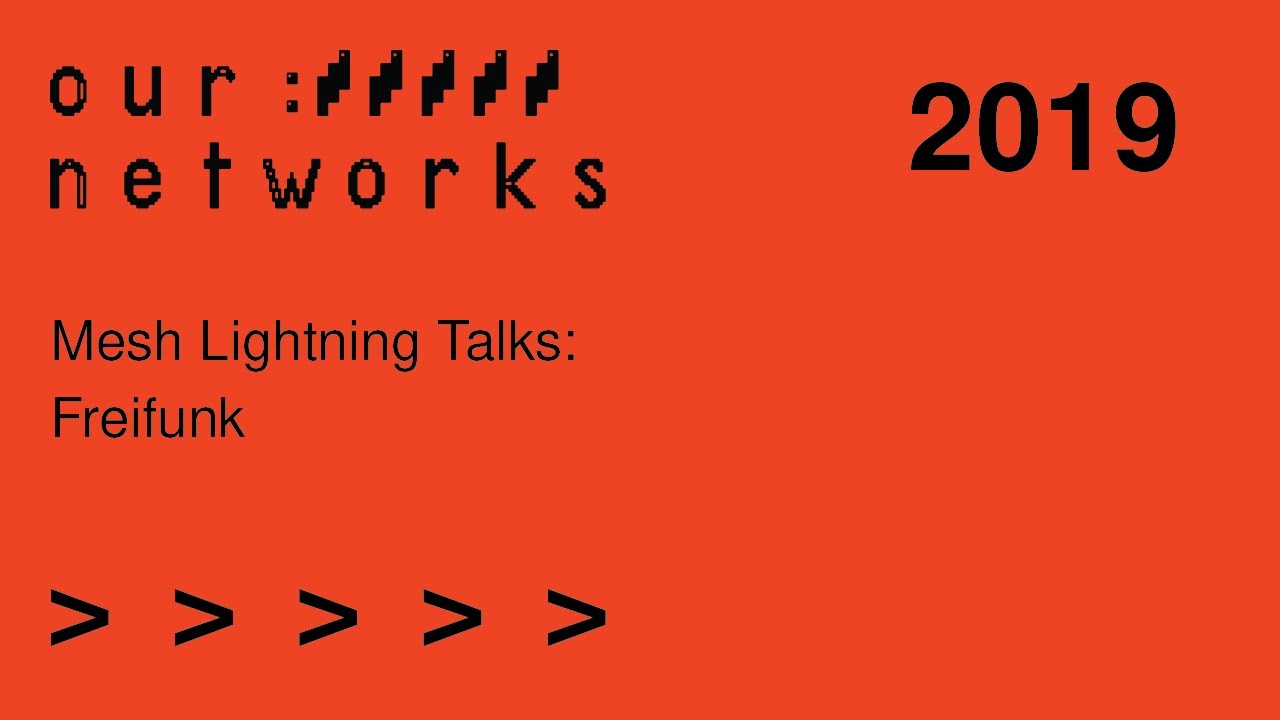 our :

networks

2019

Mesh Lightning Talks:
Freifunk

> > > > >